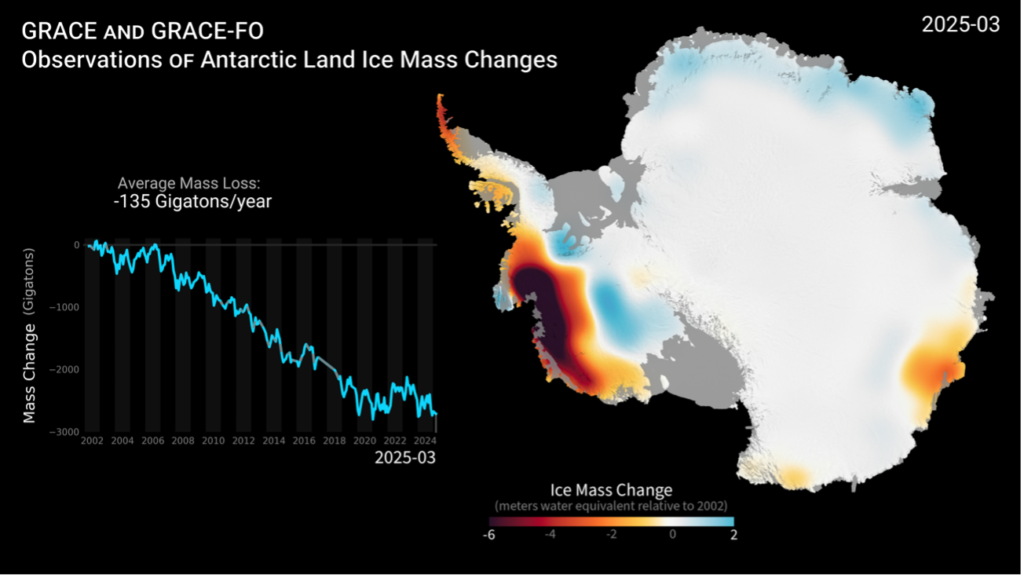 GRACE AND GRACE-FO
Observations OF Antarctic Land Ice Mass Changes

2025-03

Average Mass Loss:
-135 Gigatons/year

Mass Change (Gigatons)

0
-1000
-2000
-3000

2002 2004 2006 2008 2010 2012 2014 2016 2018 2020 2022 2024

2025-03

Ice Mass Change
(meters water equivalent relative to 2002)

-6 -4 -2 0 2